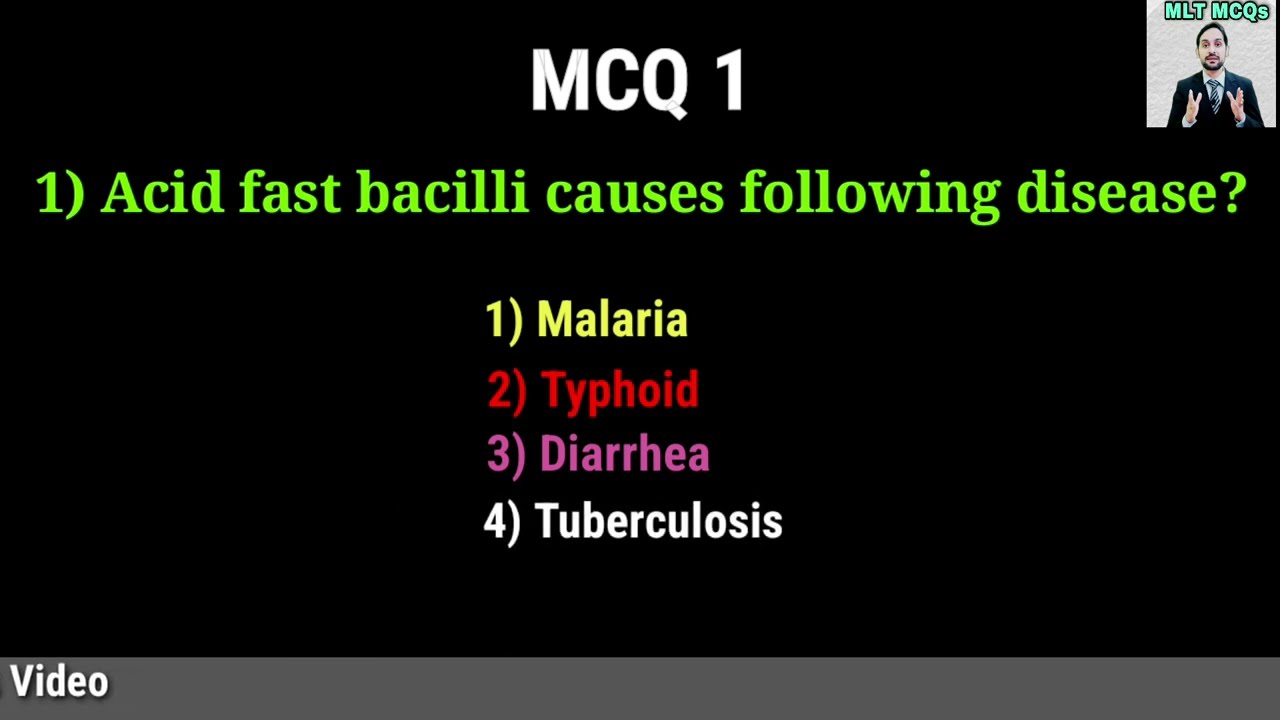 MLT MCQs

MCQ 1

1) Acid fast bacilli causes following disease?

1) Malaria
2) Typhoid
3) Diarrhea
4) Tuberculosis

Video